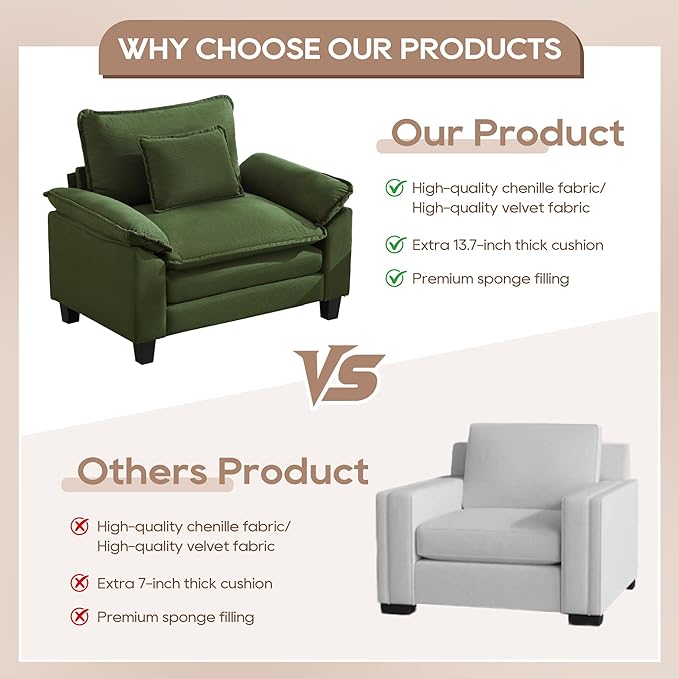 WHY CHOOSE OUR PRODUCTS

Our Product

High-quality chenille fabric/ High-quality velvet fabric

Extra 13.7-inch thick cushion

Premium sponge filling

VS

Others Product

High-quality chenille fabric/ High-quality velvet fabric

Extra 7-inch thick cushion

Premium sponge filling